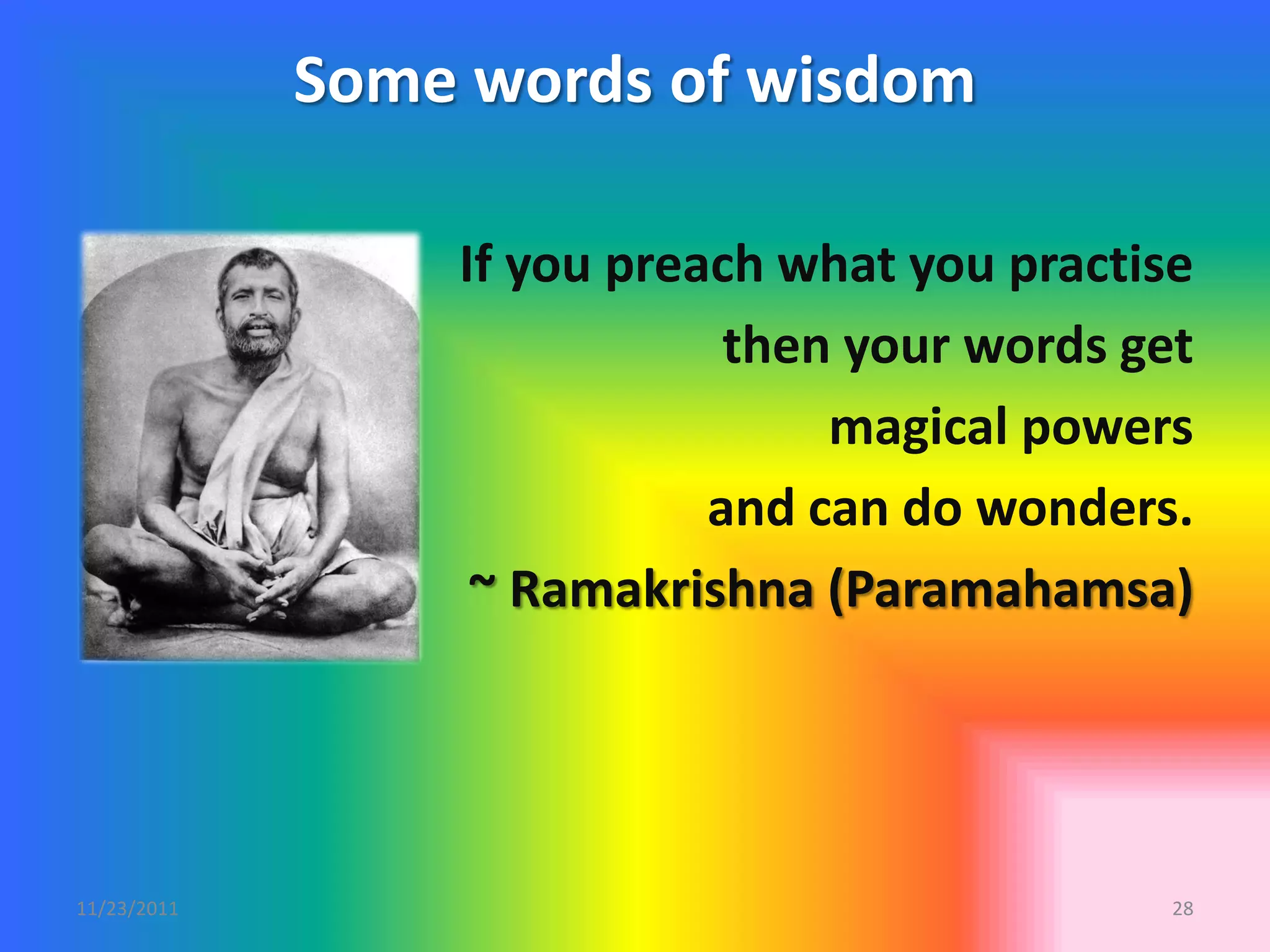 Some words of wisdom

If you preach what you practise
then your words get
magical powers
and can do wonders.
~ Ramakrishna (Paramahamsa)

11/23/2011

28